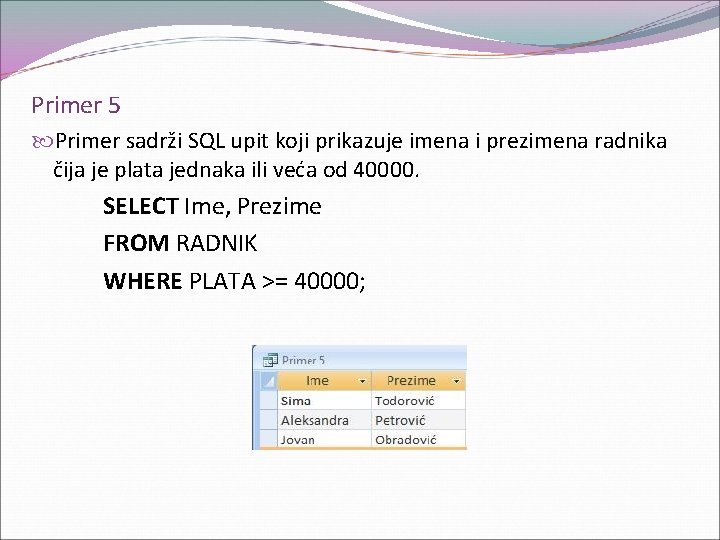 Primer 5

Primer sadrži SQL upit koji prikazuje imena i prezimena radnika čija je plata jednaka ili veća od 40000.

SELECT Ime, Prezime

FROM RADNIK

WHERE PLATA >= 40000;

Primer 5

| Ime | Prezime |
|---|---|
| Sima | Todorović |
| Aleksandra | Petrović |
| Jovan | Obradović |